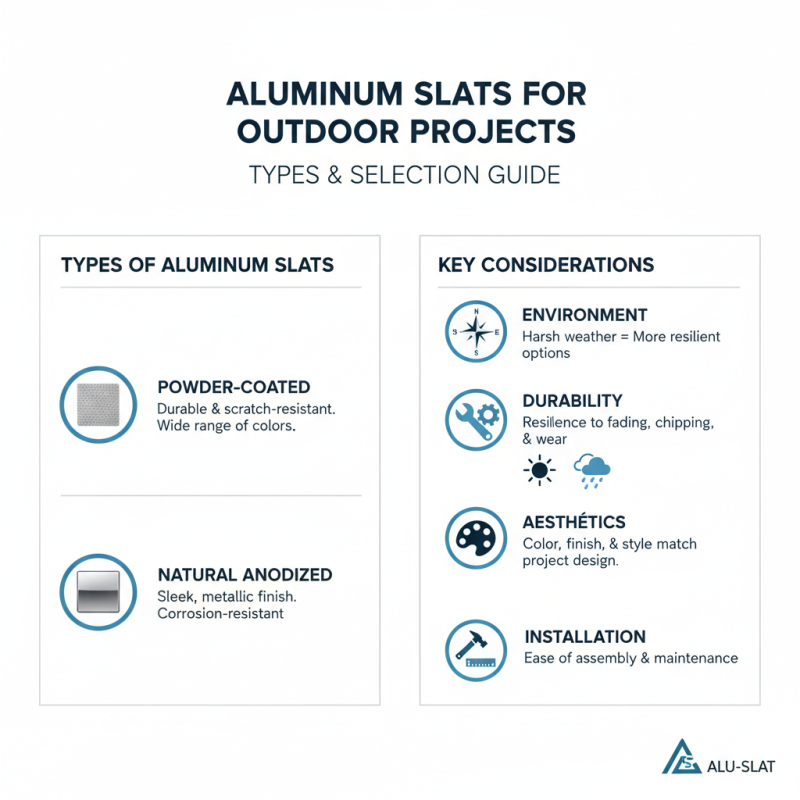 ALUMINUM SLATS FOR OUTDOOR PROJECTS

TYPES & SELECTION GUIDE

TYPES OF ALUMINUM SLATS

POWDER-COATED
Durable & scratch-resistant. Wide range of colors.

NATURAL ANODIZED
Sleek, metallic finish. Corrosion-resistant

KEY CONSIDERATIONS

N
S
S
ENVIRONMENT
Harsh weather = More resilient options

DURABILITY
Resilience to fading, chipping, & wear

AESTHÉTICS
Color, finish, & style match project design.

INSTALLATION
Ease of assembly & maintenance

ALU-SLAT